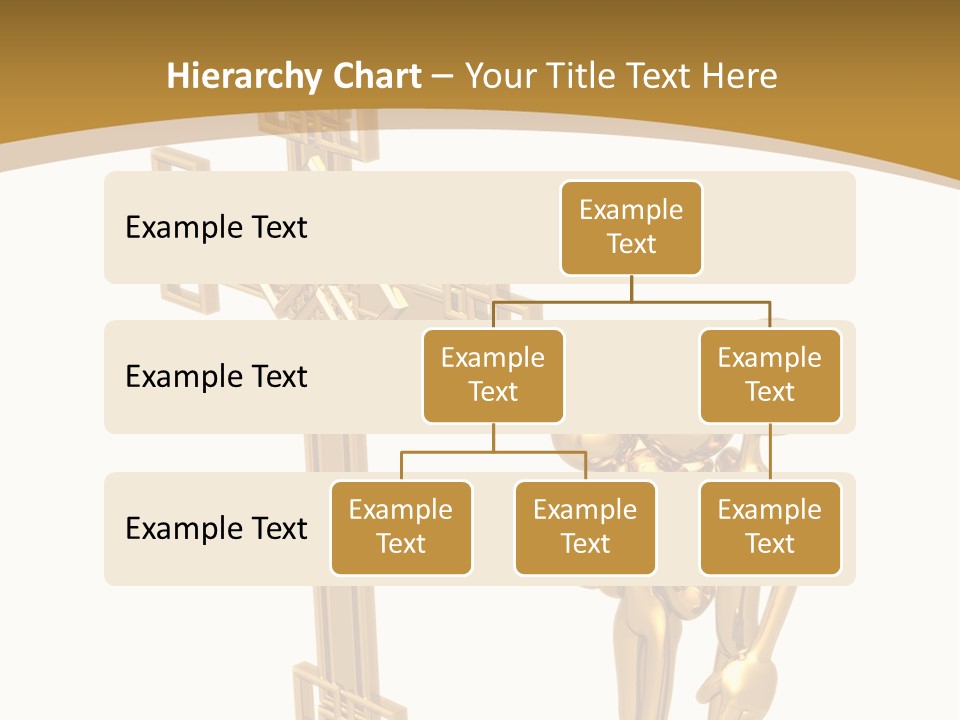 Hierarchy Chart – Your Title Text Here

Example Text

Example Text

Example Text

Example Text

Example Text

Example Text

Example Text

Example Text

Example Text